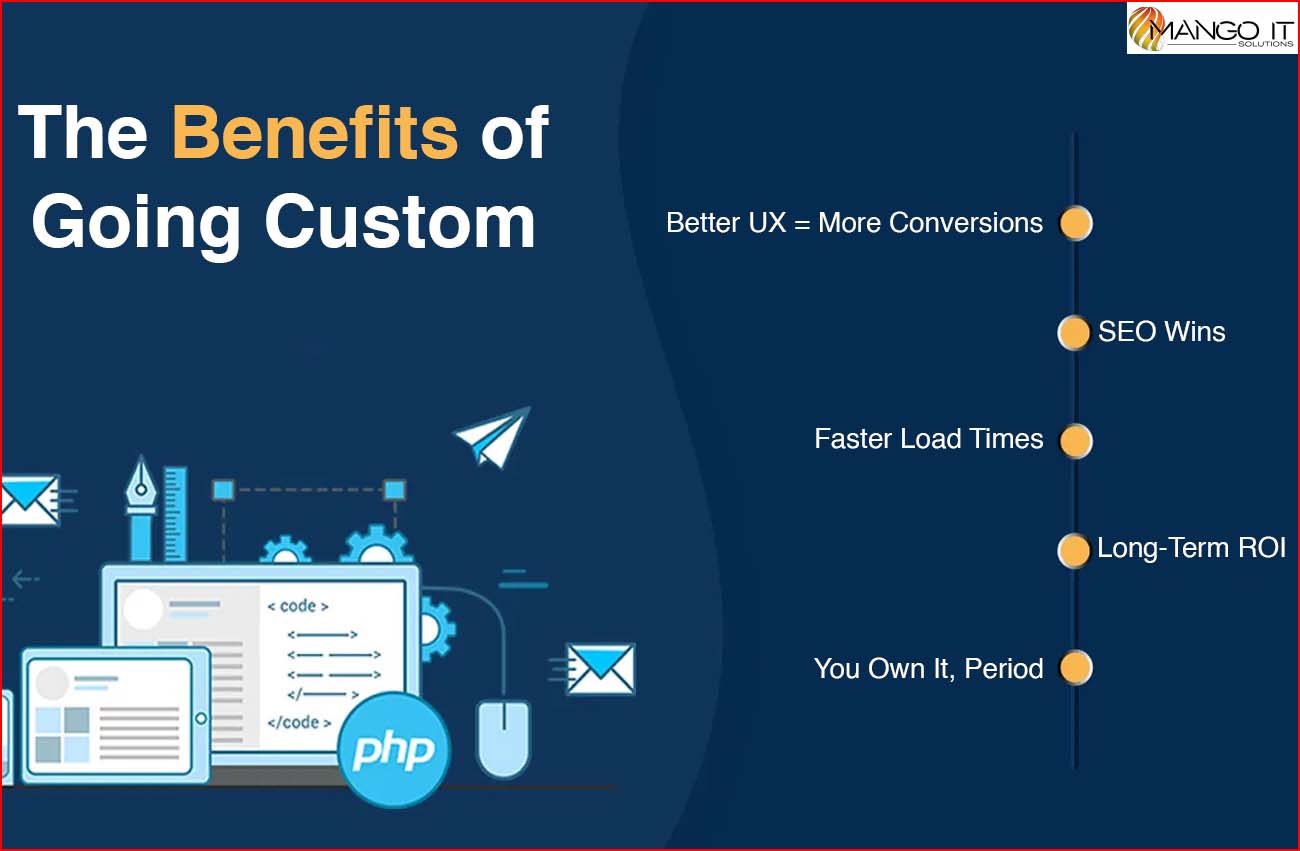 MANGO IT
SOLUTIONS

The Benefits of Going Custom

Better UX = More Conversions

SEO Wins

Faster Load Times

Long-Term ROI

You Own It, Period

< code >

</code >

php